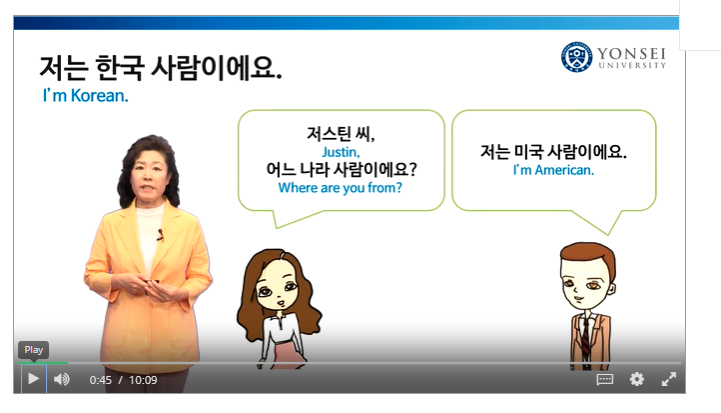 저는 한국 사람이에요.
I'm Korean.

YONSEI UNIVERSITY

저스틴 씨,
Justin,
어느 나라 사람이에요?
Where are you from?

저는 미국 사람이에요.
I'm American.

Play
0:45 / 10:09